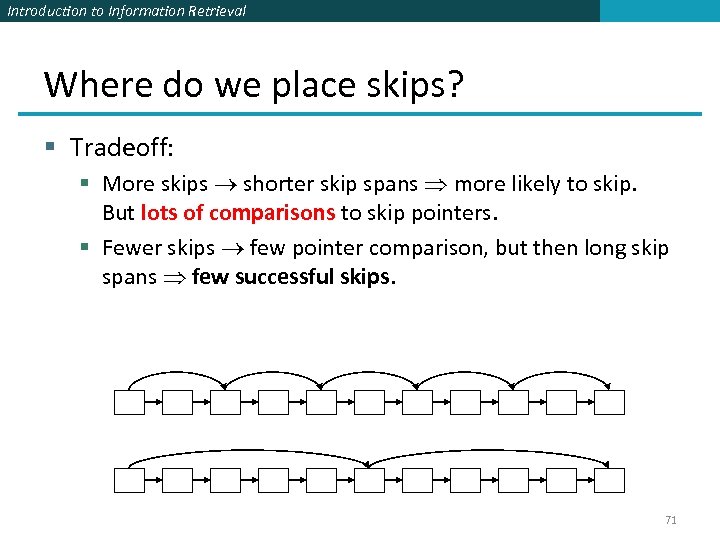 Introduction to Information Retrieval

Where do we place skips?

▪ Tradeoff:

▪ More skips $\rightarrow$ shorter skip spans $\Rightarrow$ more likely to skip. But lots of comparisons to skip pointers.

▪ Fewer skips $\rightarrow$ few pointer comparison, but then long skip spans $\Rightarrow$ few successful skips.

71